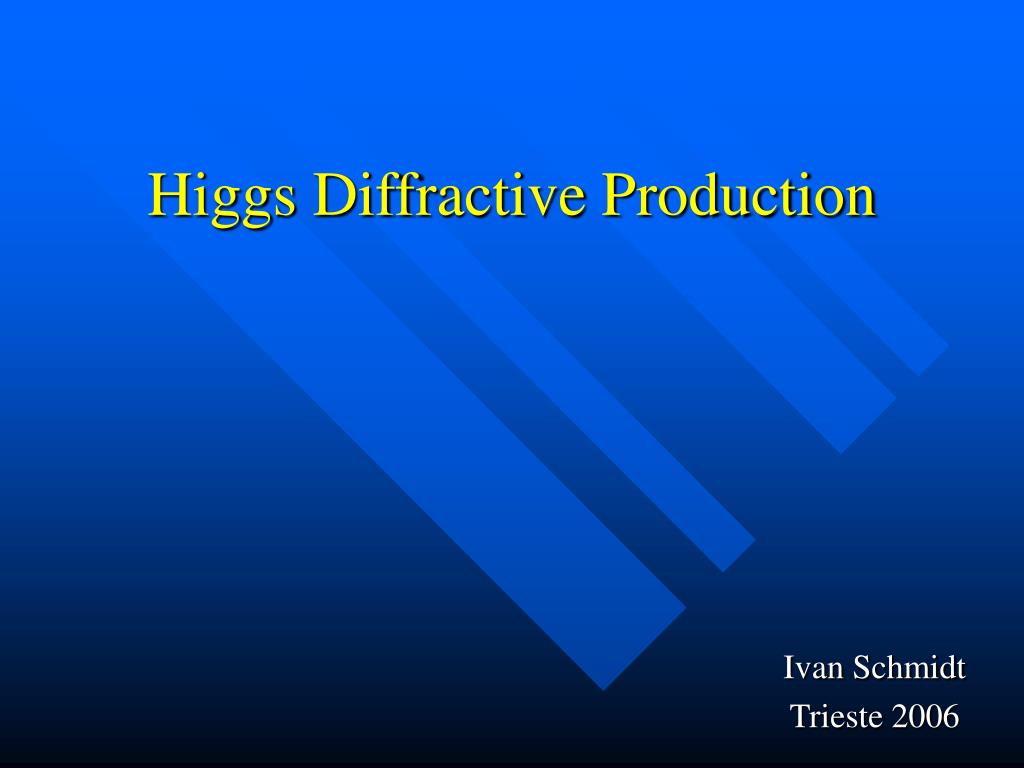 Higgs Diffractive Production

Ivan Schmidt
Trieste 2006